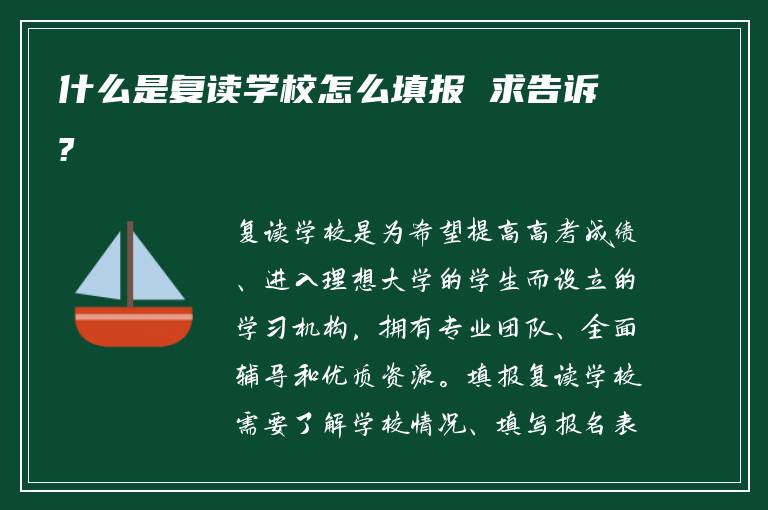 什么是复读学校怎么填报 求告诉？

复读学校是为希望提高高考成绩、进入理想大学的学生而设立的学习机构，拥有专业团队、全面辅导和优质资源。填报复读学校需要了解学校情况、填写报名表